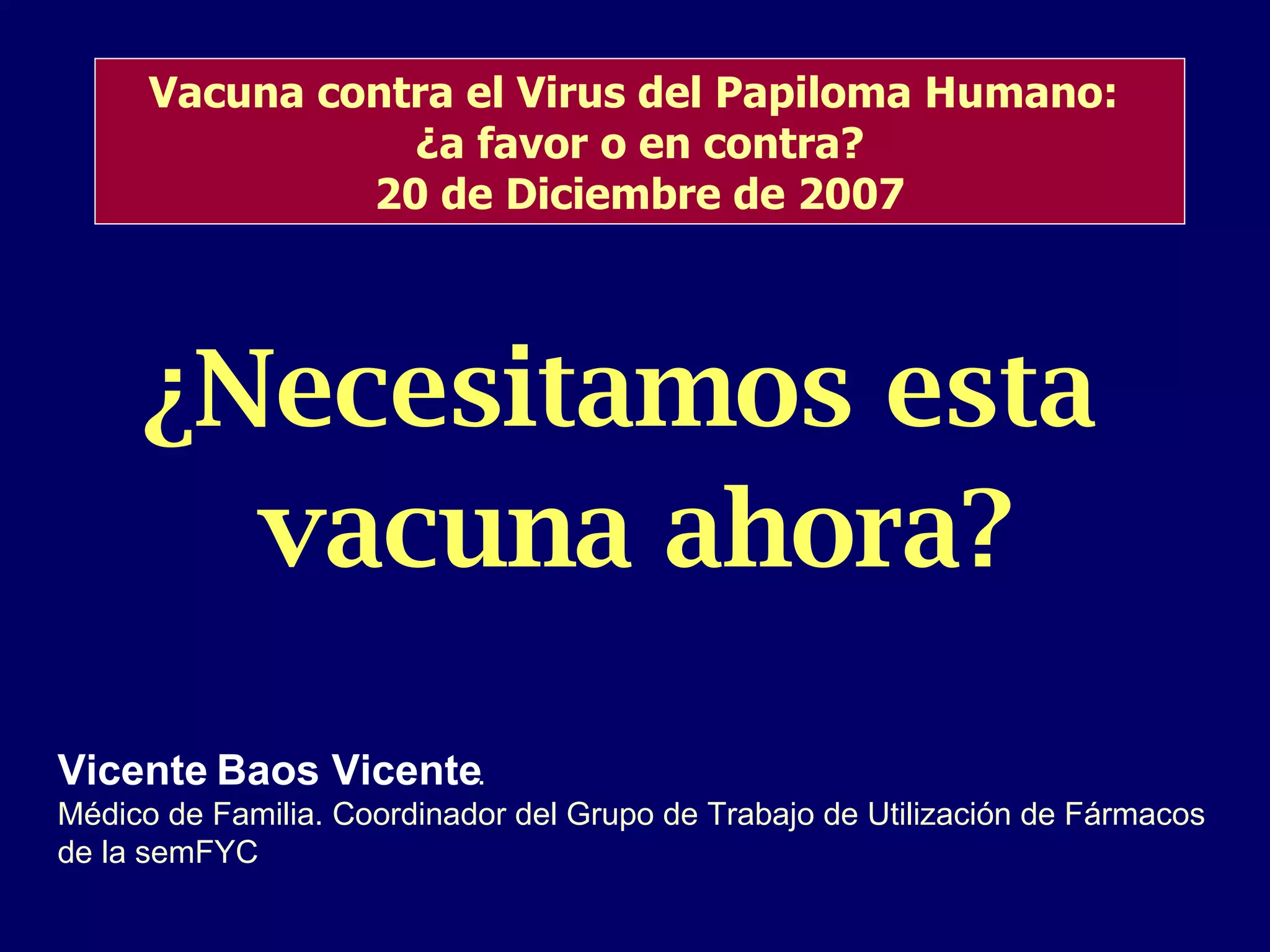 Vacuna contra el Virus del Papiloma Humano:
¿a favor o en contra?
20 de Diciembre de 2007

¿Necesitamos esta vacuna ahora?

Vicente Baos Vicente.
Médico de Familia. Coordinador del Grupo de Trabajo de Utilización de Fármacos de la semFYC